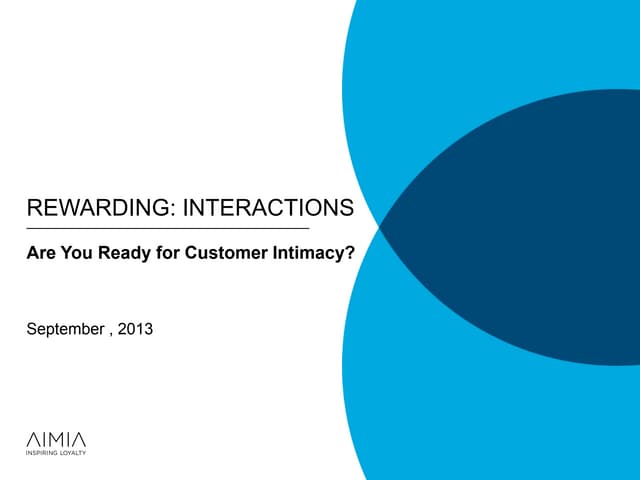 REWARDING: INTERACTIONS

Are You Ready for Customer Intimacy?

September , 2013

AIMIA
INSPIRING LOYALTY